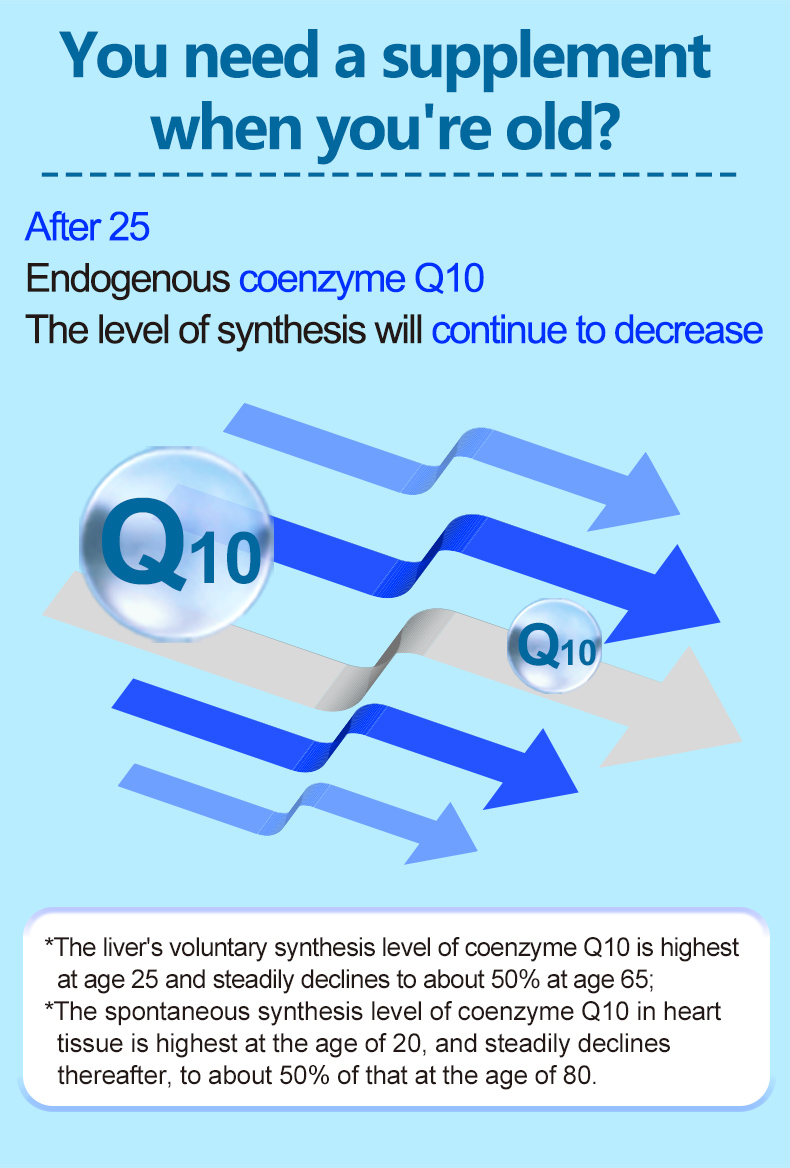 You need a supplement when you're old?

After 25
Endogenous coenzyme Q10
The level of synthesis will continue to decrease

Q10

Q10

*The liver's voluntary synthesis level of coenzyme Q10 is highest at age 25 and steadily declines to about 50% at age 65;
*The spontaneous synthesis level of coenzyme Q10 in heart tissue is highest at the age of 20, and steadily declines thereafter, to about 50% of that at the age of 80.